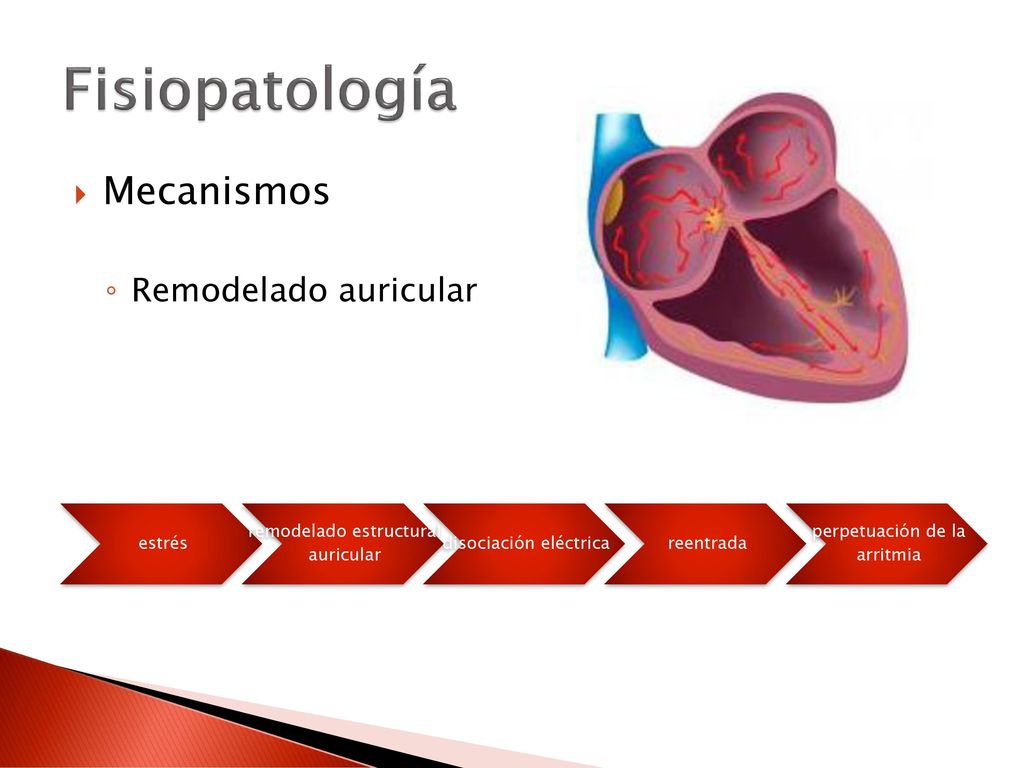 Fisiopatología

Mecanismos

Remodelado auricular

estrés

remodelado estructural auricular

disociación eléctrica

reentrada

perpetuación de la arritmia